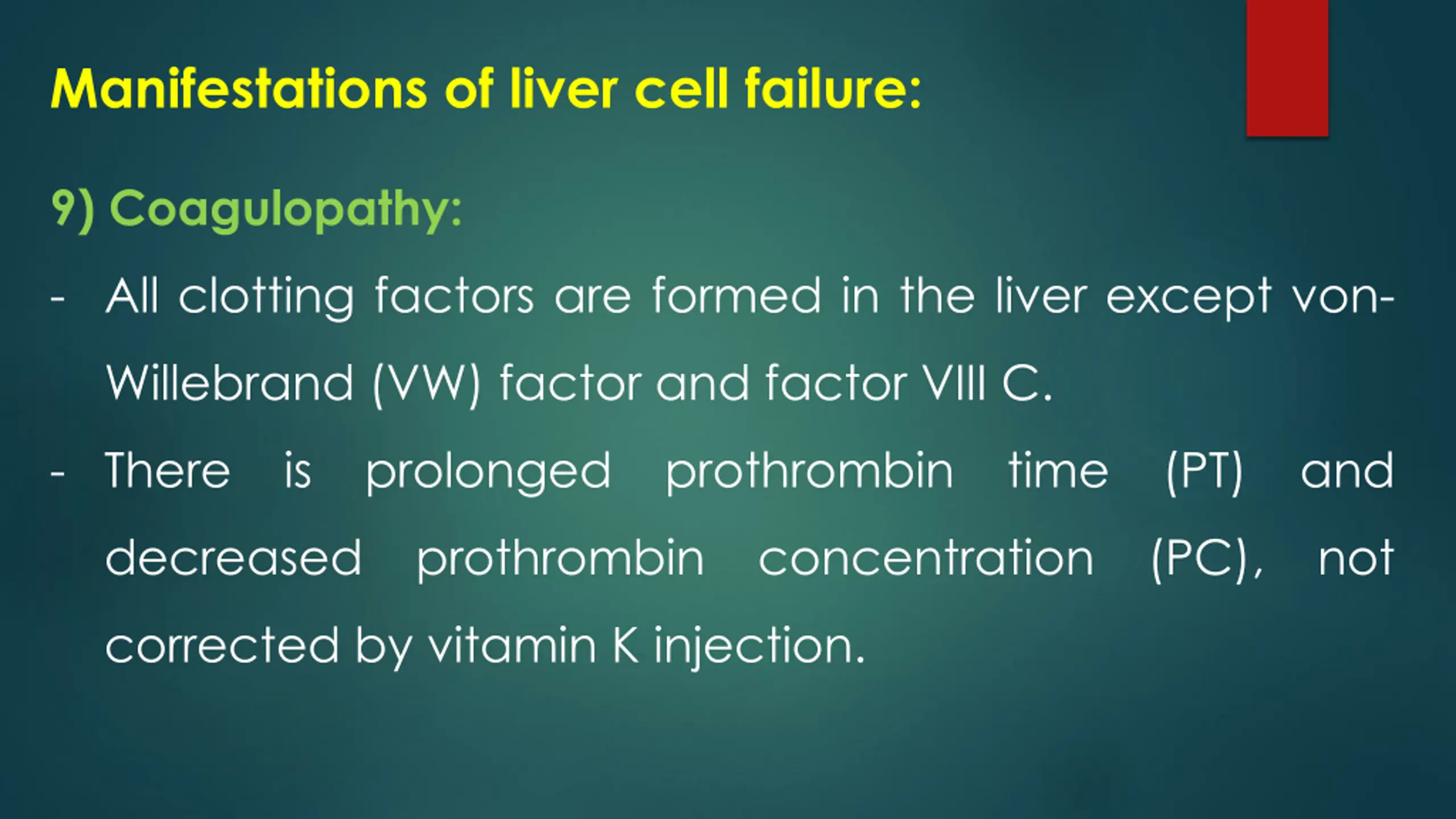 Manifestations of liver cell failure:

9) Coagulopathy:

- All clotting factors are formed in the liver except von-Willebrand (VW) factor and factor VIII C.

- There is prolonged prothrombin time (PT) and decreased prothrombin concentration (PC), not corrected by vitamin K injection.